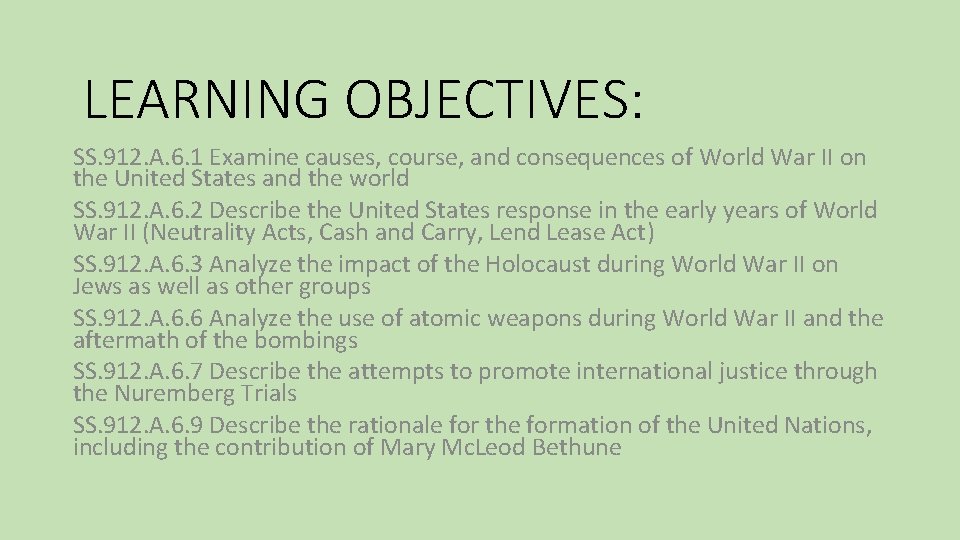 LEARNING OBJECTIVES:

SS.912.A.6.1 Examine causes, course, and consequences of World War II on the United States and the world

SS.912.A.6.2 Describe the United States response in the early years of World War II (Neutrality Acts, Cash and Carry, Lend Lease Act)

SS.912.A.6.3 Analyze the impact of the Holocaust during World War II on Jews as well as other groups

SS.912.A.6.6 Analyze the use of atomic weapons during World War II and the aftermath of the bombings

SS.912.A.6.7 Describe the attempts to promote international justice through the Nuremberg Trials

SS.912.A.6.9 Describe the rationale for the formation of the United Nations, including the contribution of Mary McLeod Bethune